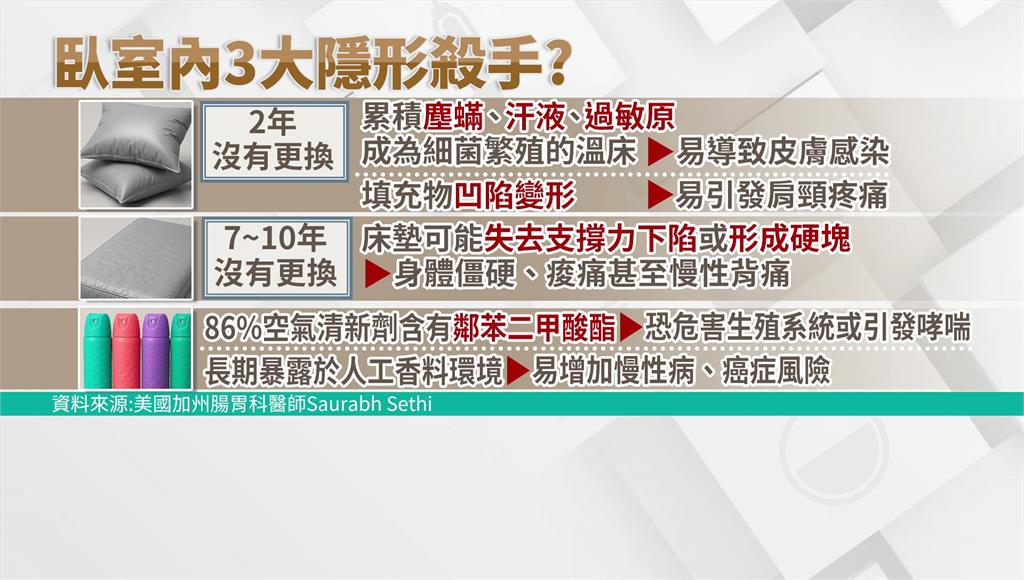 臥室內3大隱形殺手?

2年
沒有更換

累積塵蟎、汗液、過敏原
成為細菌繁殖的溫床 ▶易導致皮膚感染
填充物凹陷變形 ▶易引發肩頸疼痛

7~10年
沒有更換

床墊可能失去支撐力下陷或形成硬塊
▶身體僵硬、痠痛甚至慢性背痛

86%空氣清新劑含有鄰苯二甲酸酯▶恐危害生殖系統或引發哮喘
長期暴露於人工香料環境▶易增加慢性病、癌症風險

資料來源:美國加州腸胃科醫師Saurabh Sethi